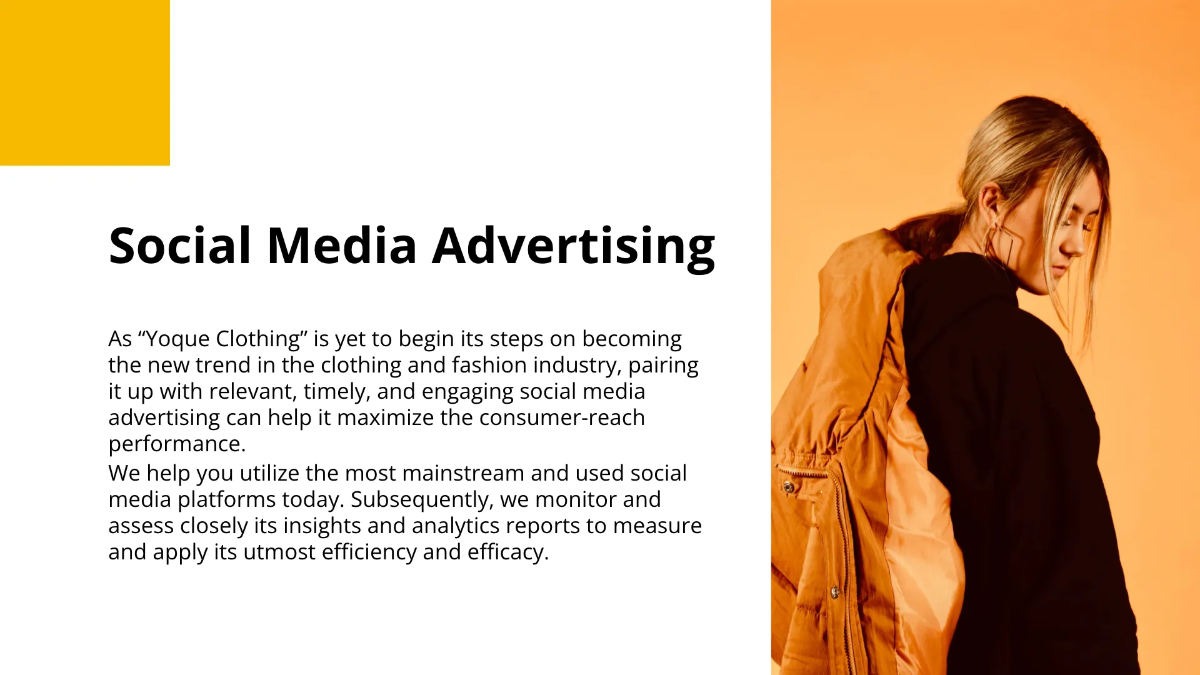 Social Media Advertising

As “Yoque Clothing” is yet to begin its steps on becoming the new trend in the clothing and fashion industry, pairing it up with relevant, timely, and engaging social media advertising can help it maximize the consumer-reach performance.
We help you utilize the most mainstream and used social media platforms today. Subsequently, we monitor and assess closely its insights and analytics reports to measure and apply its utmost efficiency and efficacy.